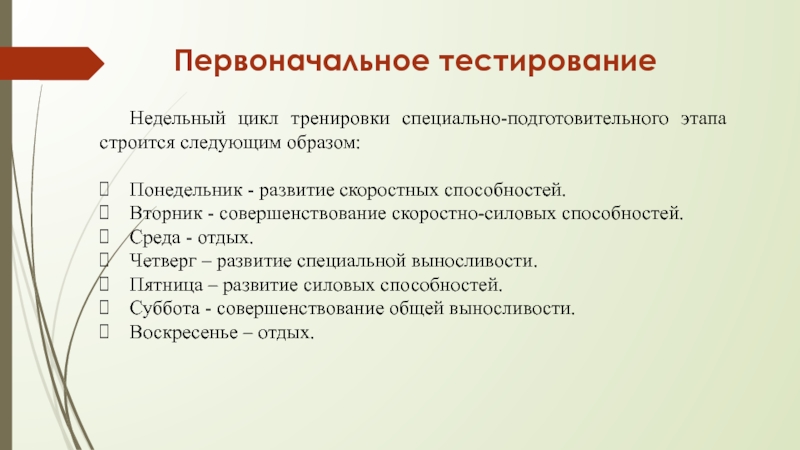 Первоначальное тестирование

Недельный цикл тренировки специально-подготовительного этапа строится следующим образом:

Понедельник - развитие скоростных способностей.
Вторник - совершенствование скоростно-силовых способностей.
Среда - отдых.
Четверг – развитие специальной выносливости.
Пятница – развитие силовых способностей.
Суббота - совершенствование общей выносливости.
Воскресенье – отдых.